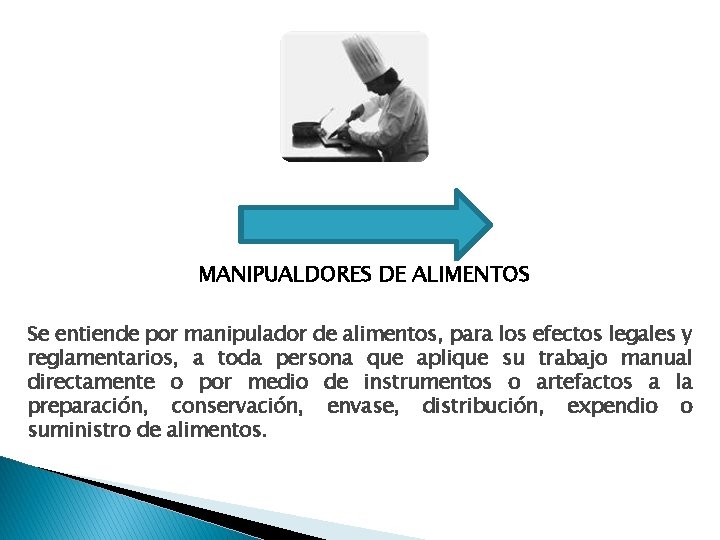 MANIPUALDORES DE ALIMENTOS

Se entiende por manipulador de alimentos, para los efectos legales y reglamentarios, a toda persona que aplique su trabajo manual directamente o por medio de instrumentos o artefactos a la preparación, conservación, envase, distribución, expendio o suministro de alimentos.